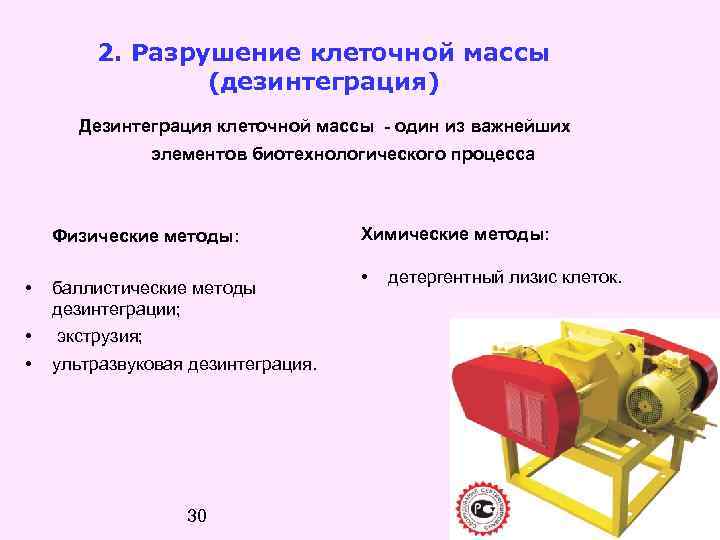 2. Разрушение клеточной массы (дезинтеграция)

Дезинтеграция клеточной массы - один из важнейших элементов биотехнологического процесса

Физические методы:

• баллистические методы дезинтеграции;
• экструзия;
• ультразвуковая дезинтеграция.

Химические методы:

• детергентный лизис клеток.

30